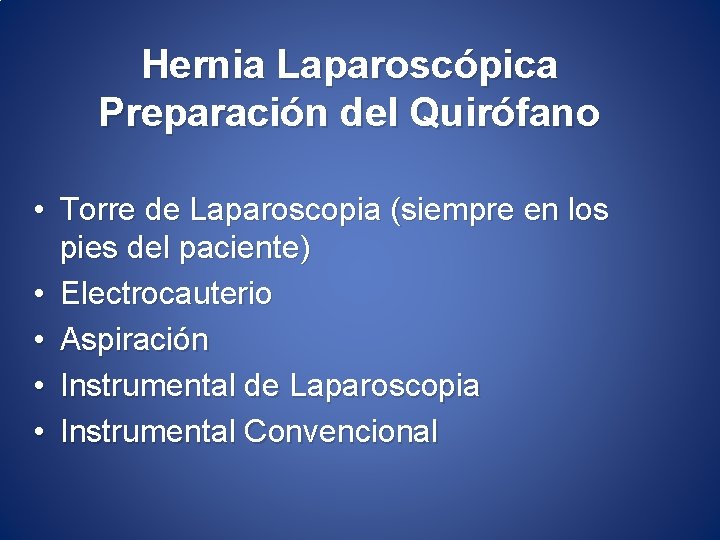 Hernia Laparoscópica
Preparación del Quirófano

• Torre de Laparoscopia (siempre en los pies del paciente)
• Electrocauterio
• Aspiración
• Instrumental de Laparoscopia
• Instrumental Convencional